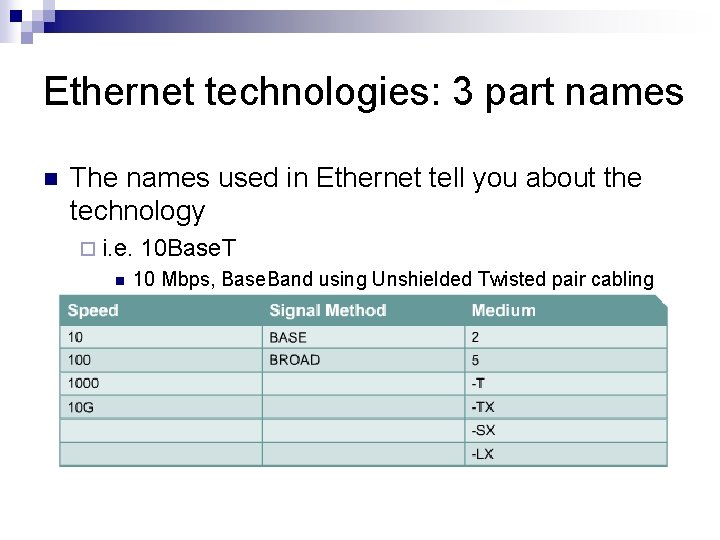 Ethernet technologies: 3 part names

The names used in Ethernet tell you about the technology

i.e. 10BaseT

10 Mbps, BaseBand using Unshielded Twisted pair cabling

| Speed | Signal Method | Medium |
|---|---|---|
| 10 | BASE | 2 |
| 100 | BROAD | 5 |
| 1000 | | -T |
| 10G | | -TX |
| | | -SX |
| | | -LX |